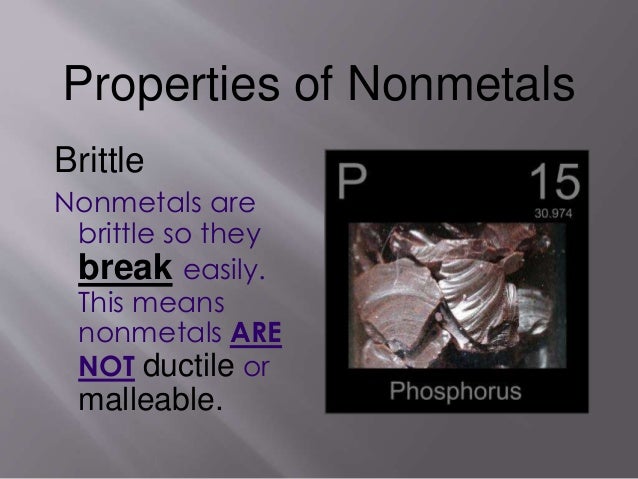 Properties of Nonmetals

Brittle

Nonmetals are brittle so they break easily. This means nonmetals ARE NOT ductile or malleable.

P

15

30.974

Phosphorus